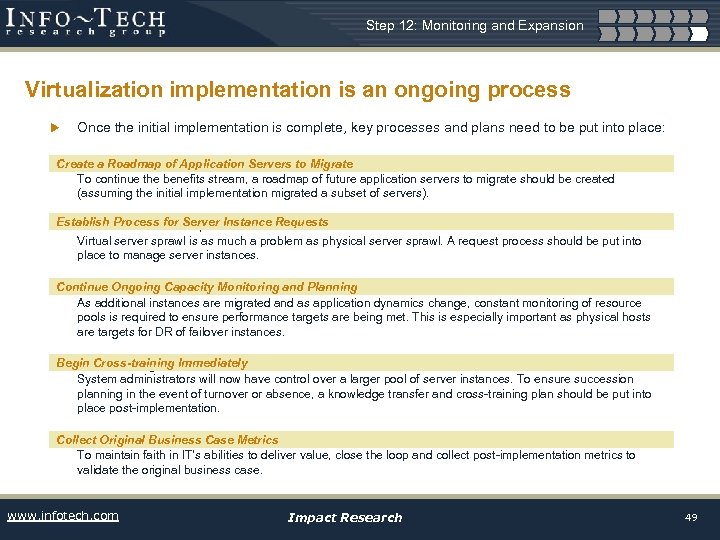 INFO~TECH
research group

Step 12: Monitoring and Expansion

Virtualization implementation is an ongoing process

Once the initial implementation is complete, key processes and plans need to be put into place:

Create a Roadmap of Application Servers to Migrate
To continue the benefits stream, a roadmap of future application servers to migrate should be created (assuming the initial implementation migrated a subset of servers).

Establish Process for Server Instance Requests
Virtual server sprawl is as much a problem as physical server sprawl. A request process should be put into place to manage server instances.

Continue Ongoing Capacity Monitoring and Planning
As additional instances are migrated and as application dynamics change, constant monitoring of resource pools is required to ensure performance targets are being met. This is especially important as physical hosts are targets for DR of failover instances.

Begin Cross-training Immediately
System administrators will now have control over a larger pool of server instances. To ensure succession planning in the event of turnover or absence, a knowledge transfer and cross-training plan should be put into place post-implementation.

Collect Original Business Case Metrics
To maintain faith in IT's abilities to deliver value, close the loop and collect post-implementation metrics to validate the original business case.

www.infotech.com

Impact Research

49